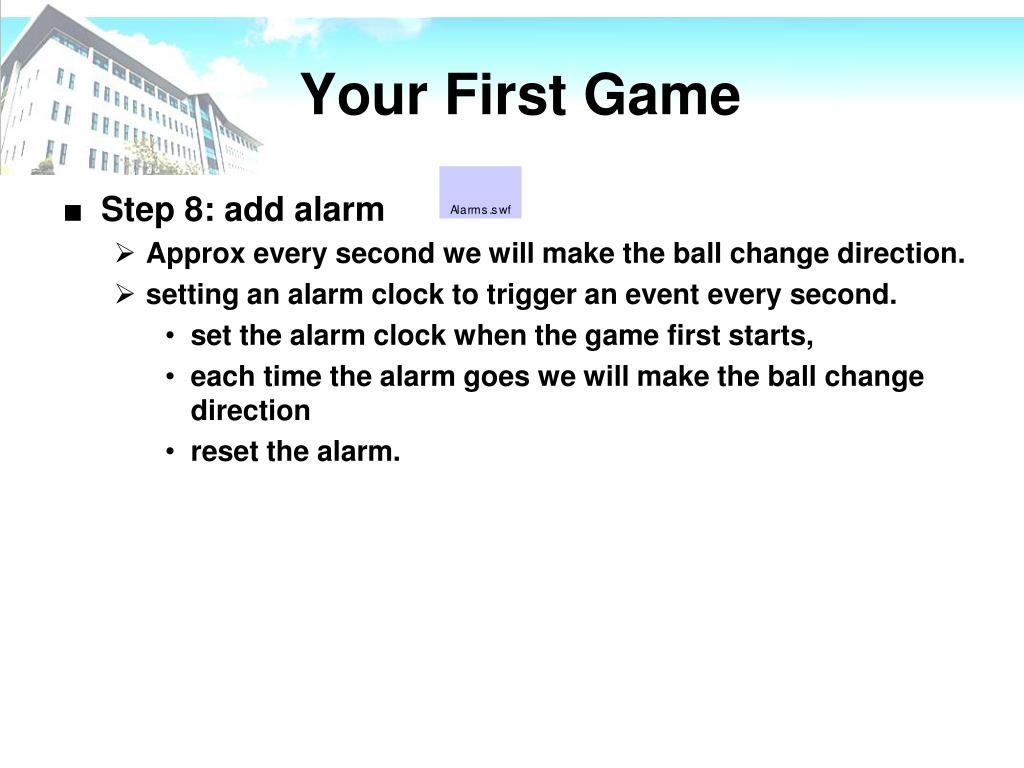 Your First Game

■ Step 8: add alarm

Alarms.swf

➢ Approx every second we will make the ball change direction.

➢ setting an alarm clock to trigger an event every second.

• set the alarm clock when the game first starts,

• each time the alarm goes we will make the ball change direction

• reset the alarm.